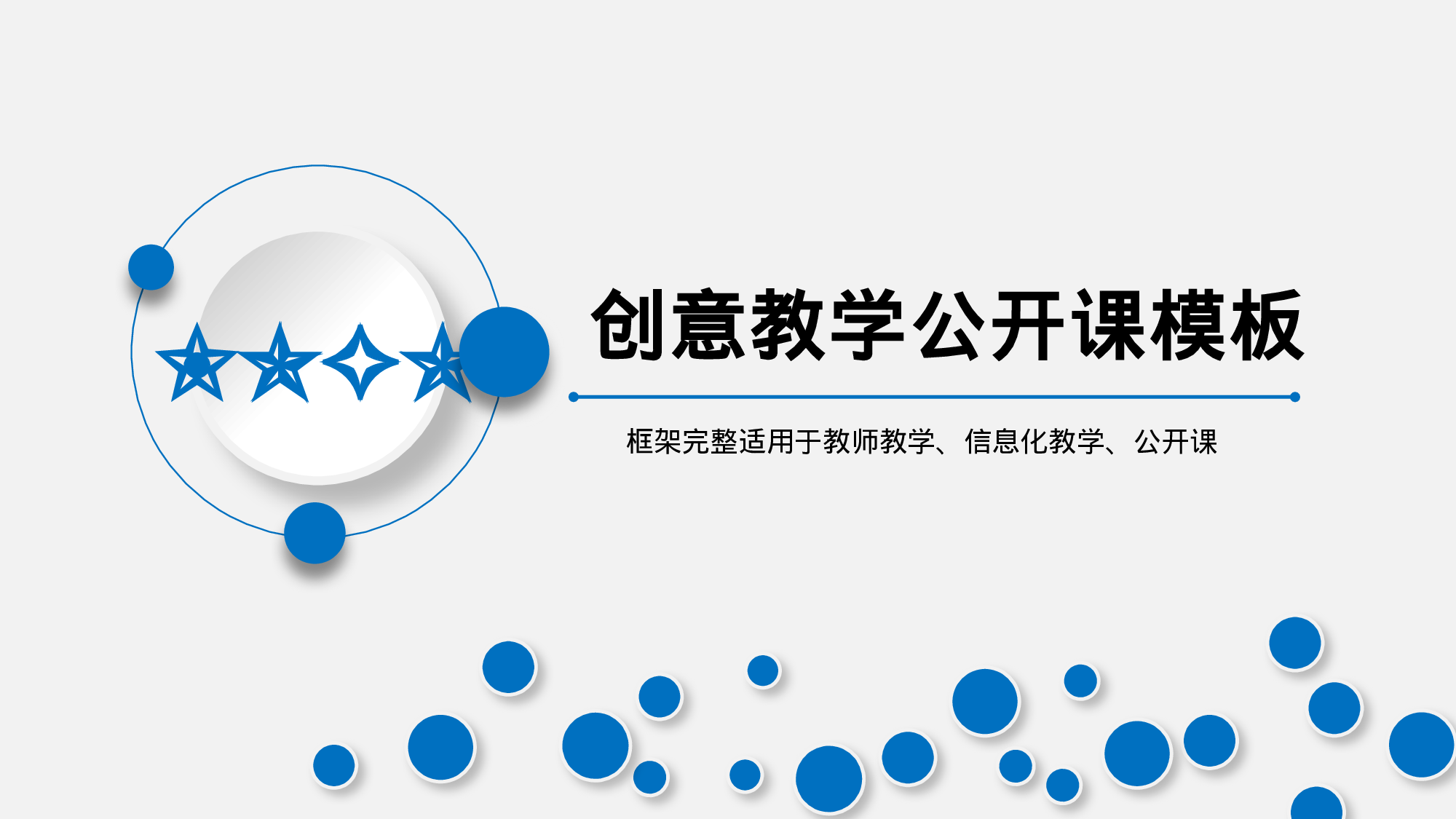 创意教学公开课模板

框架完整适用于教师教学、信息化教学、公开课